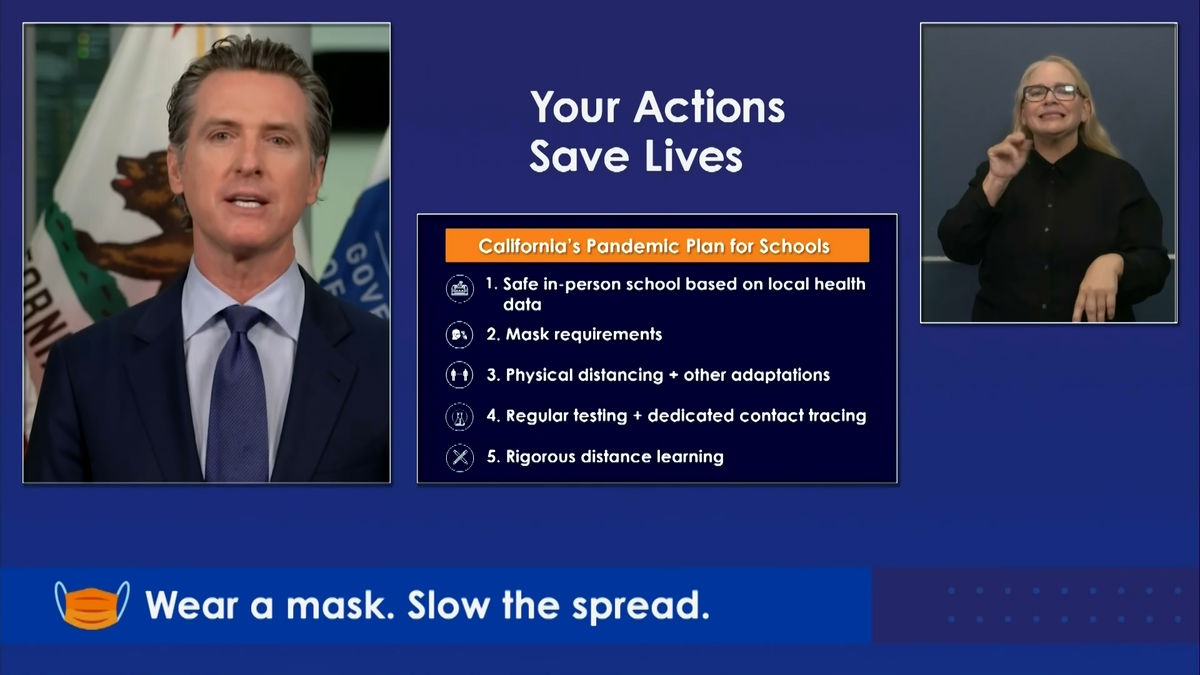 Your Actions Save Lives

California's Pandemic Plan for Schools

1. Safe in-person school based on local health data

2. Mask requirements

3. Physical distancing + other adaptations

4. Regular testing + dedicated contact tracing

5. Rigorous distance learning

Wear a mask. Slow the spread.